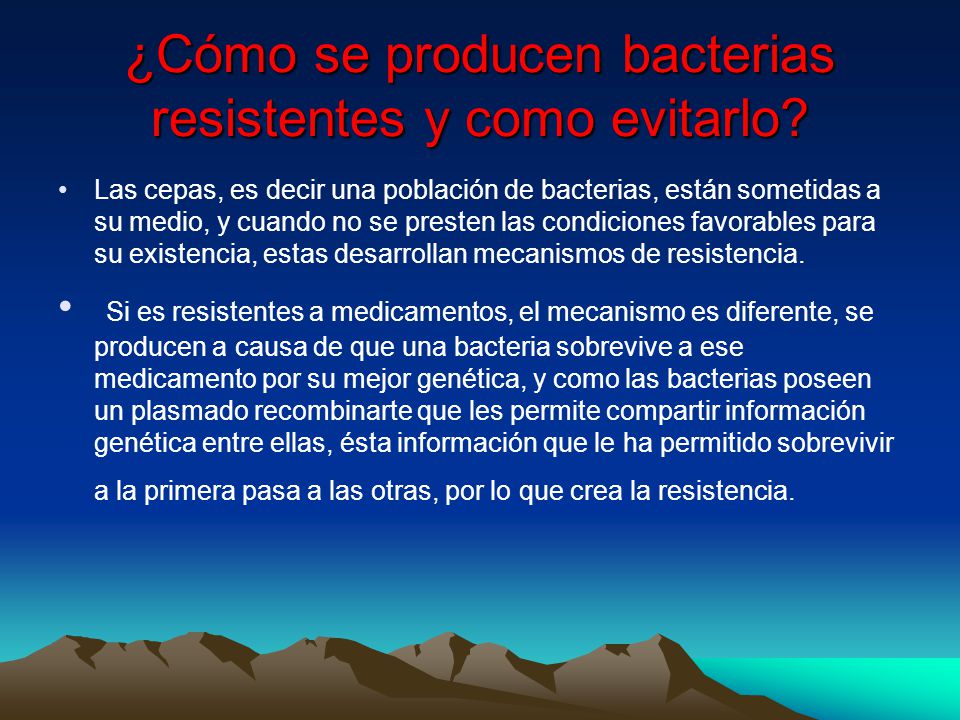 ¿Cómo se producen bacterias resistentes y como evitarlo?

• Las cepas, es decir una población de bacterias, están sometidas a su medio, y cuando no se presten las condiciones favorables para su existencia, estas desarrollan mecanismos de resistencia.

• Si es resistentes a medicamentos, el mecanismo es diferente, se producen a causa de que una bacteria sobrevive a ese medicamento por su mejor genética, y como las bacterias poseen un plasmado recombinarte que les permite compartir información genética entre ellas, ésta información que le ha permitido sobrevivir a la primera pasa a las otras, por lo que crea la resistencia.